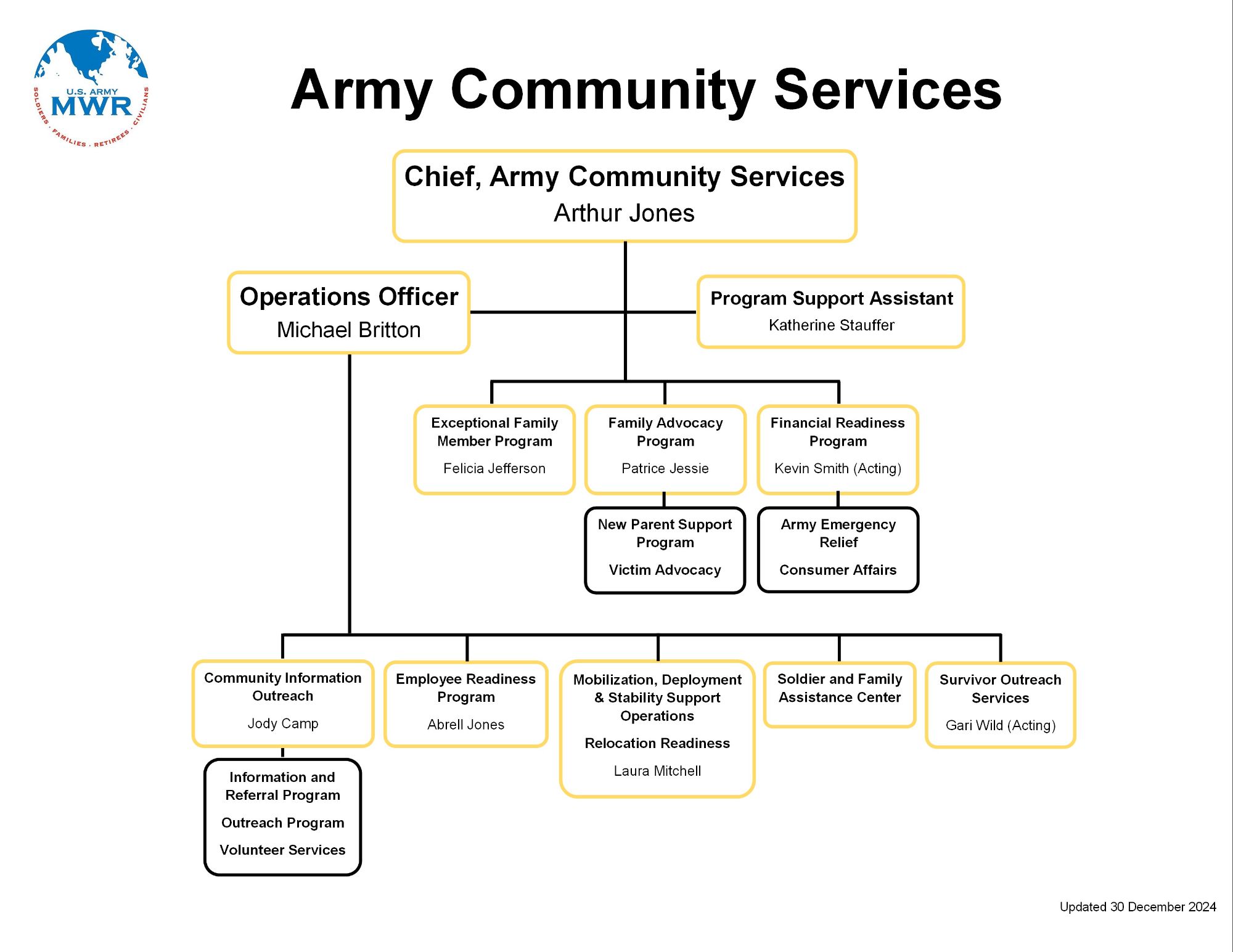 U.S. ARMY MWR
SOLDIERS · FAMILIES · RETIREES · CIVILIANS

Army Community Services

Chief, Army Community Services
Arthur Jones

Operations Officer
Michael Britton

Program Support Assistant
Katherine Stauffer

Exceptional Family Member Program
Felicia Jefferson

Family Advocacy Program
Patrice Jessie

Financial Readiness Program
Kevin Smith (Acting)

New Parent Support Program
Victim Advocacy

Army Emergency Relief
Consumer Affairs

Community Information Outreach
Jody Camp

Employee Readiness Program
Abrell Jones

Mobilization, Deployment & Stability Support Operations
Relocation Readiness
Laura Mitchell

Soldier and Family Assistance Center

Survivor Outreach Services
Gari Wild (Acting)

Information and Referral Program
Outreach Program
Volunteer Services

Updated 30 December 2024